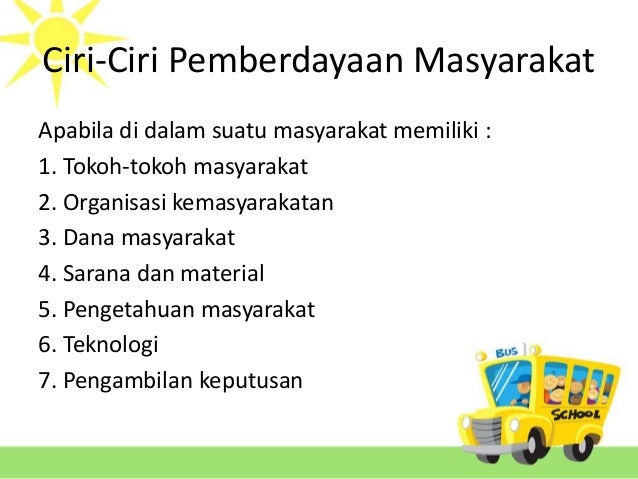 Ciri-Ciri Pemberdayaan Masyarakat

Apabila di dalam suatu masyarakat memiliki :
1. Tokoh-tokoh masyarakat
2. Organisasi kemasyarakatan
3. Dana masyarakat
4. Sarana dan material
5. Pengetahuan masyarakat
6. Teknologi
7. Pengambilan keputusan

BUS
SCHOOL